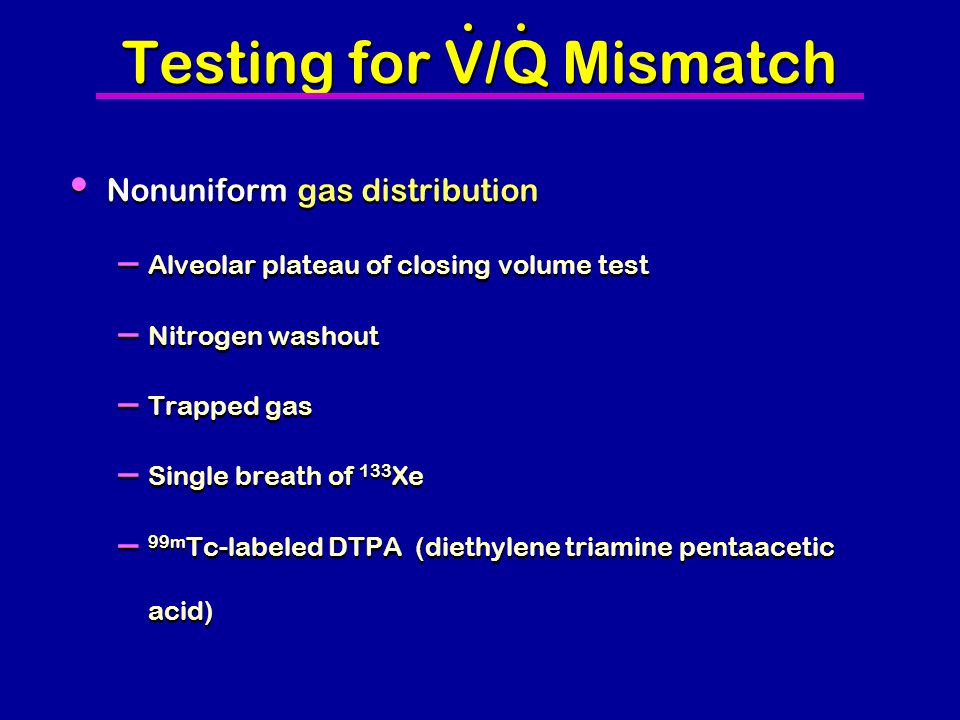 Testing for $\dot{V}/\dot{Q}$ Mismatch

• Nonuniform gas distribution

– Alveolar plateau of closing volume test

– Nitrogen washout

– Trapped gas

– Single breath of $^{133}$Xe

– $^{99m}$Tc-labeled DTPA (diethylene triamine pentaacetic acid)